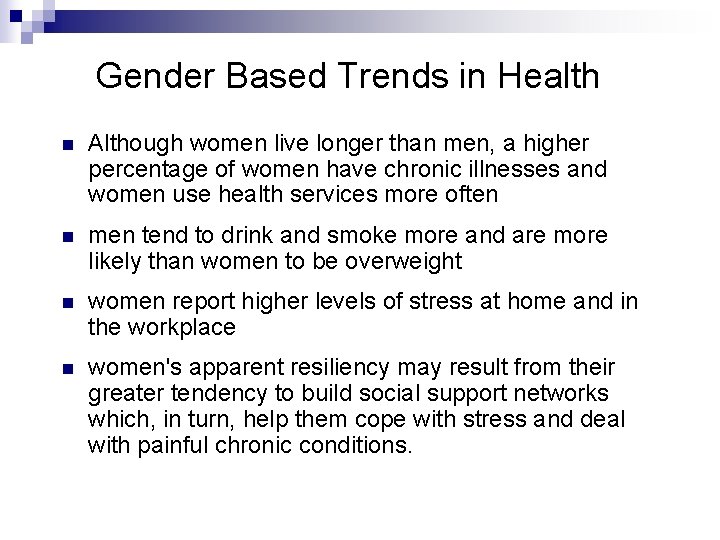 Gender Based Trends in Health

- Although women live longer than men, a higher percentage of women have chronic illnesses and women use health services more often
- men tend to drink and smoke more and are more likely than women to be overweight
- women report higher levels of stress at home and in the workplace
- women's apparent resiliency may result from their greater tendency to build social support networks which, in turn, help them cope with stress and deal with painful chronic conditions.